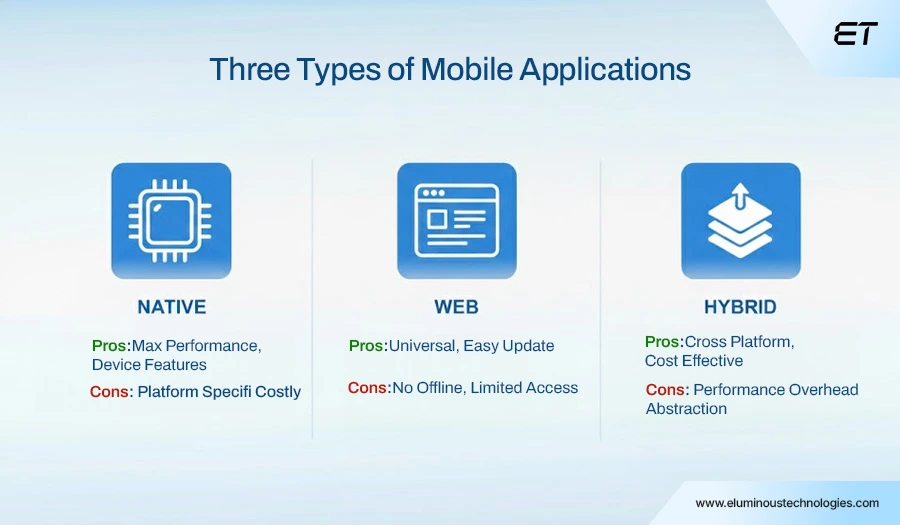 ET

Three Types of Mobile Applications

NATIVE

Pros:Max Performance, Device Features

Cons: Platform Specifi Costly

WEB

Pros:Universal, Easy Update

Cons:No Offline, Limited Access

HYBRID

Pros:Cross Platform, Cost Effective

Cons: Performance Overhead Abstraction

www.eluminoustechnologies.com